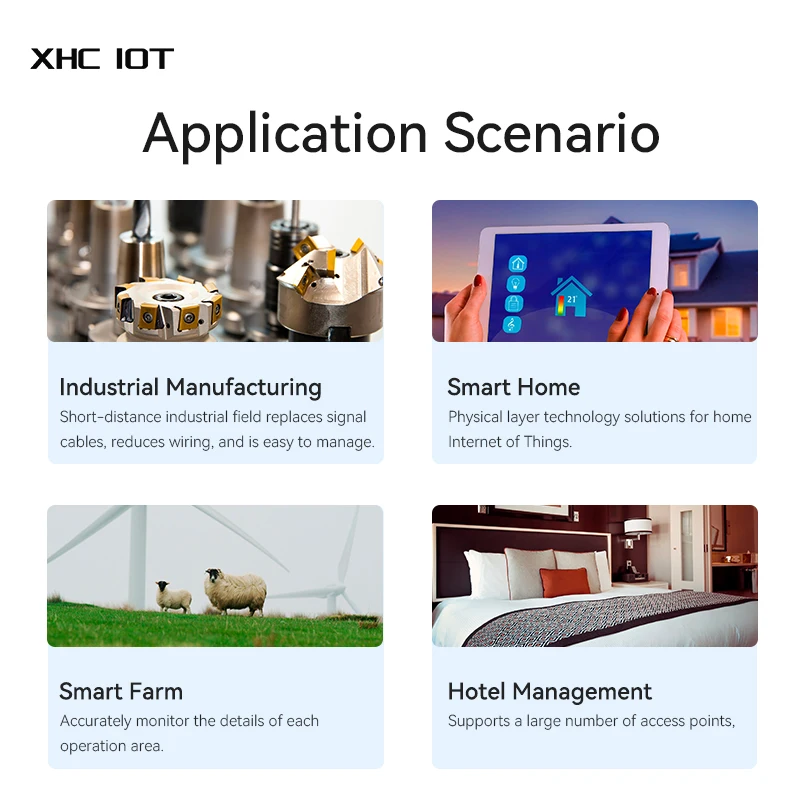 XHC IOT

Application Scenario

21°

Industrial Manufacturing
Short-distance industrial field replaces signal cables, reduces wiring, and is easy to manage.

Smart Home
Physical layer technology solutions for home Internet of Things.

Smart Farm
Accurately monitor the details of each operation area.

Hotel Management
Supports a large number of access points,